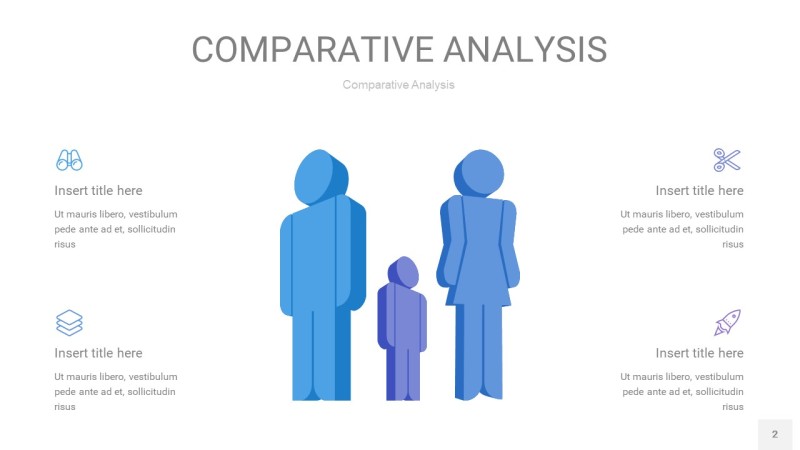 COMPARATIVE ANALYSIS

Comparative Analysis

Insert title here

Ut mauris libero, vestibulum pede ante ad et, sollicitudin risus

Insert title here

Ut mauris libero, vestibulum pede ante ad et, sollicitudin risus

Insert title here

Ut mauris libero, vestibulum pede ante ad et, sollicitudin risus

Insert title here

Ut mauris libero, vestibulum pede ante ad et, sollicitudin risus

2